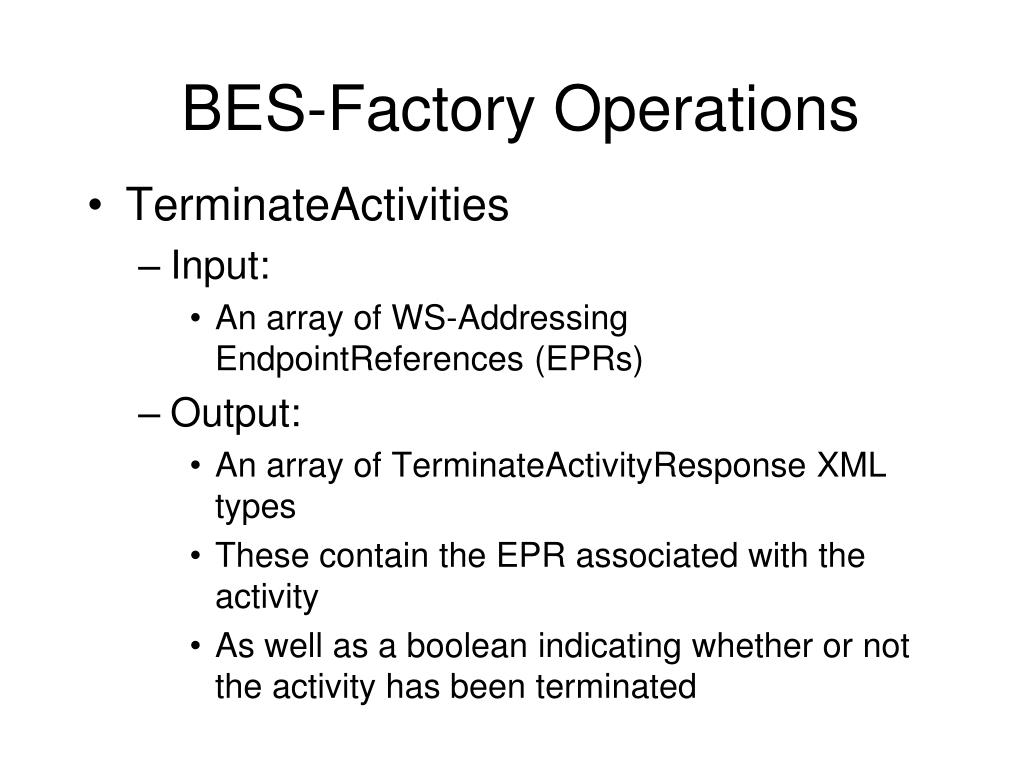 BES-Factory Operations

• TerminateActivities
– Input:
• An array of WS-Addressing EndpointReferences (EPRs)
– Output:
• An array of TerminateActivityResponse XML types
• These contain the EPR associated with the activity
• As well as a boolean indicating whether or not the activity has been terminated